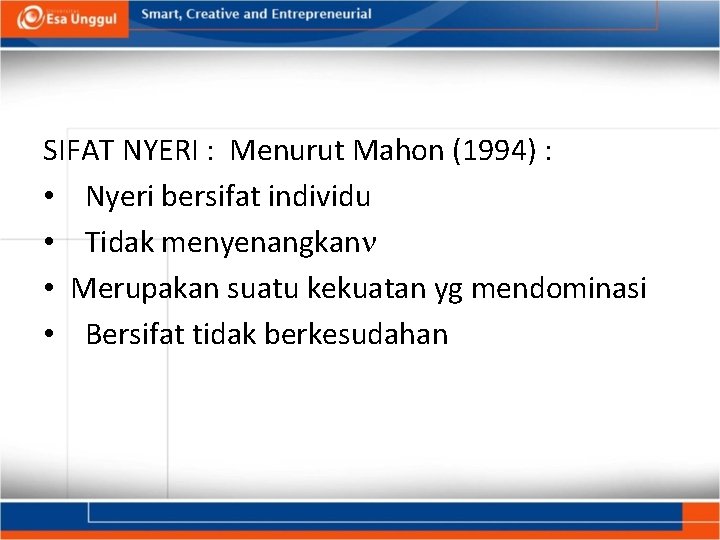 Esa Unggul
Smart, Creative and Entrepreneurial

SIFAT NYERI : Menurut Mahon (1994) :
• Nyeri bersifat individu
• Tidak menyenangkanν
• Merupakan suatu kekuatan yg mendominasi
• Bersifat tidak berkesudahan